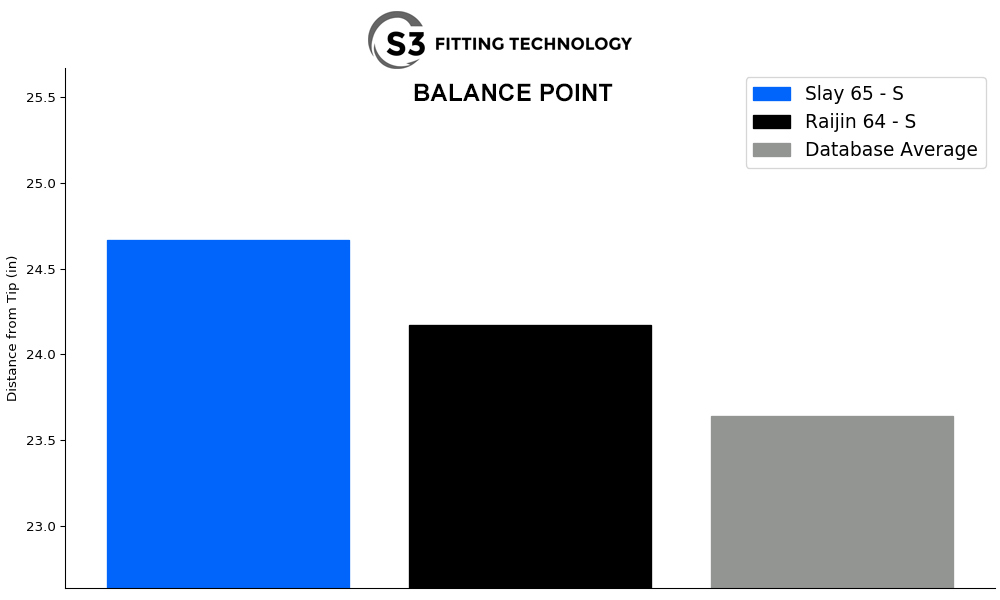 S3 FITTING TECHNOLOGY

BALANCE POINT

Slay 65 - S
Raijin 64 - S
Database Average

Distance from Tip (in)

25.5
25.0
24.5
24.0
23.5
23.0